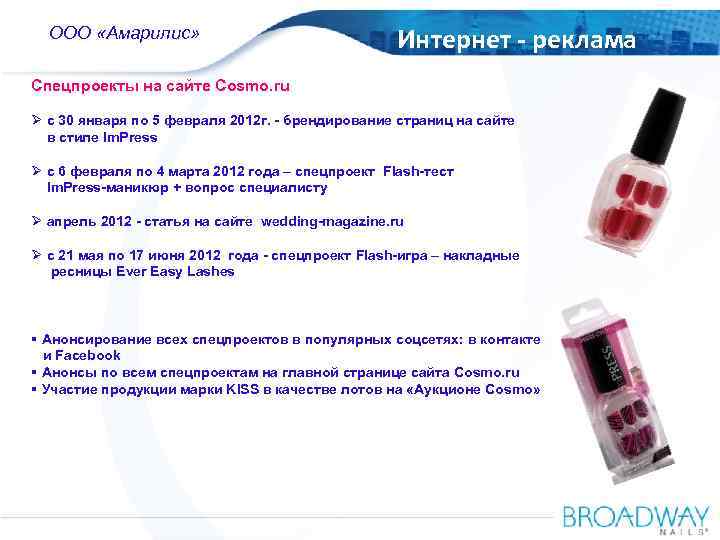 ООО «Амарилис»

Интернет - реклама

Спецпроекты на сайте Cosmo.ru

➢ с 30 января по 5 февраля 2012г. - брендирование страниц на сайте в стиле ImPress

➢ с 6 февраля по 4 марта 2012 года – спецпроект Flash-тест ImPress-маникюр + вопрос специалисту

➢ апрель 2012 - статья на сайте wedding-magazine.ru

➢ с 21 мая по 17 июня 2012 года - спецпроект Flash-игра – накладные ресницы Ever Easy Lashes

▪ Анонсирование всех спецпроектов в популярных соцсетях: в контакте и Facebook
▪ Анонсы по всем спецпроектам на главной странице сайта Cosmo.ru
▪ Участие продукции марки KISS в качестве лотов на «Аукционе Cosmo»

PRESS

BROADWAY NAILS®